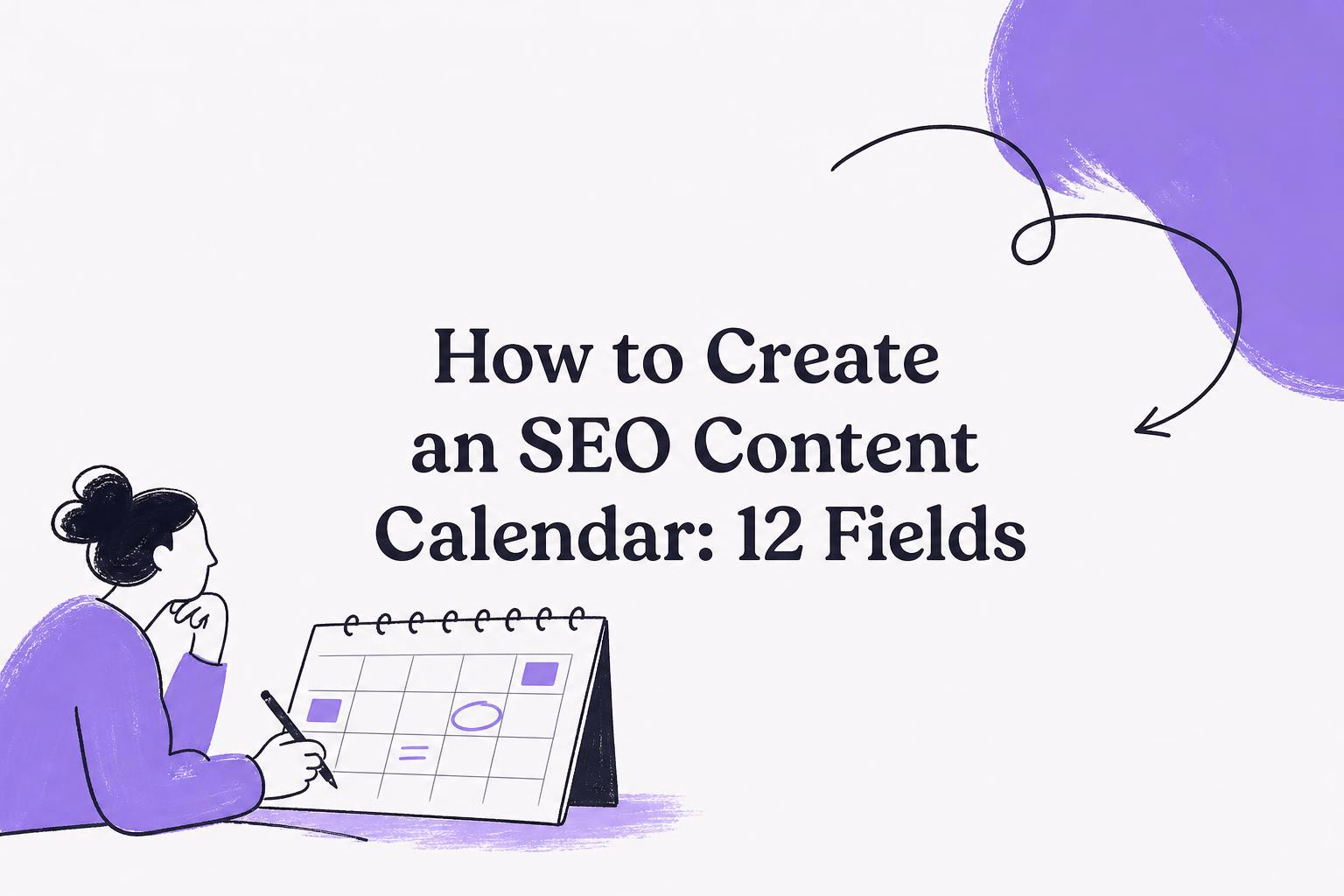 How to Create an SEO Content Calendar: 12 Fields